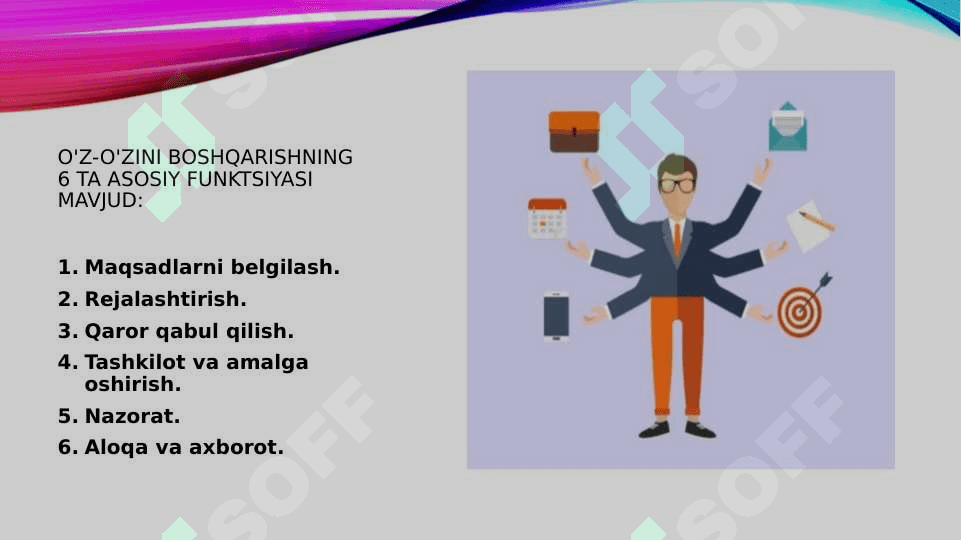 O'Z-O'ZINI BOSHQARISHNING 6 TA ASOSIY FUNKTSIYASI MAVJUD:

1. Maqsadlarni belgilash.
2. Rejalashtirish.
3. Qaror qabul qilish.
4. Tashkilot va amalga oshirish.
5. Nazorat.
6. Aloqa va axborot.

SOFF
SOFF
SOFF